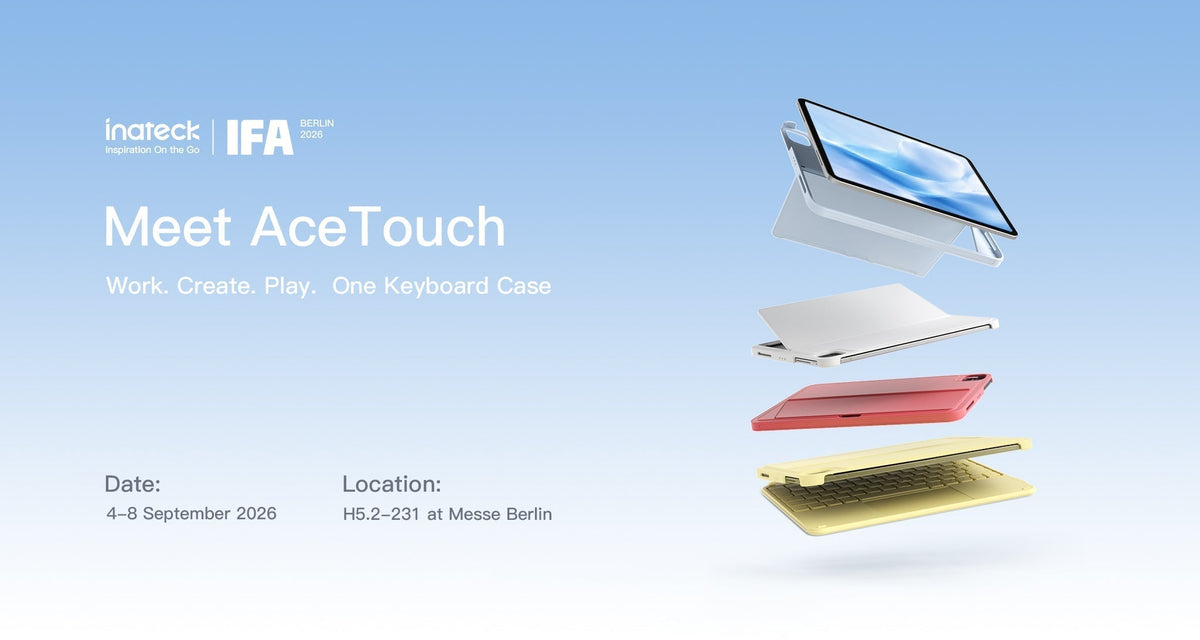 inateck
Inspiration On the Go

IFA BERLIN 2026

Meet AceTouch

Work. Create. Play. One Keyboard Case

Date:
4–8 September 2026

Location:
H5.2–231 at Messe Berlin